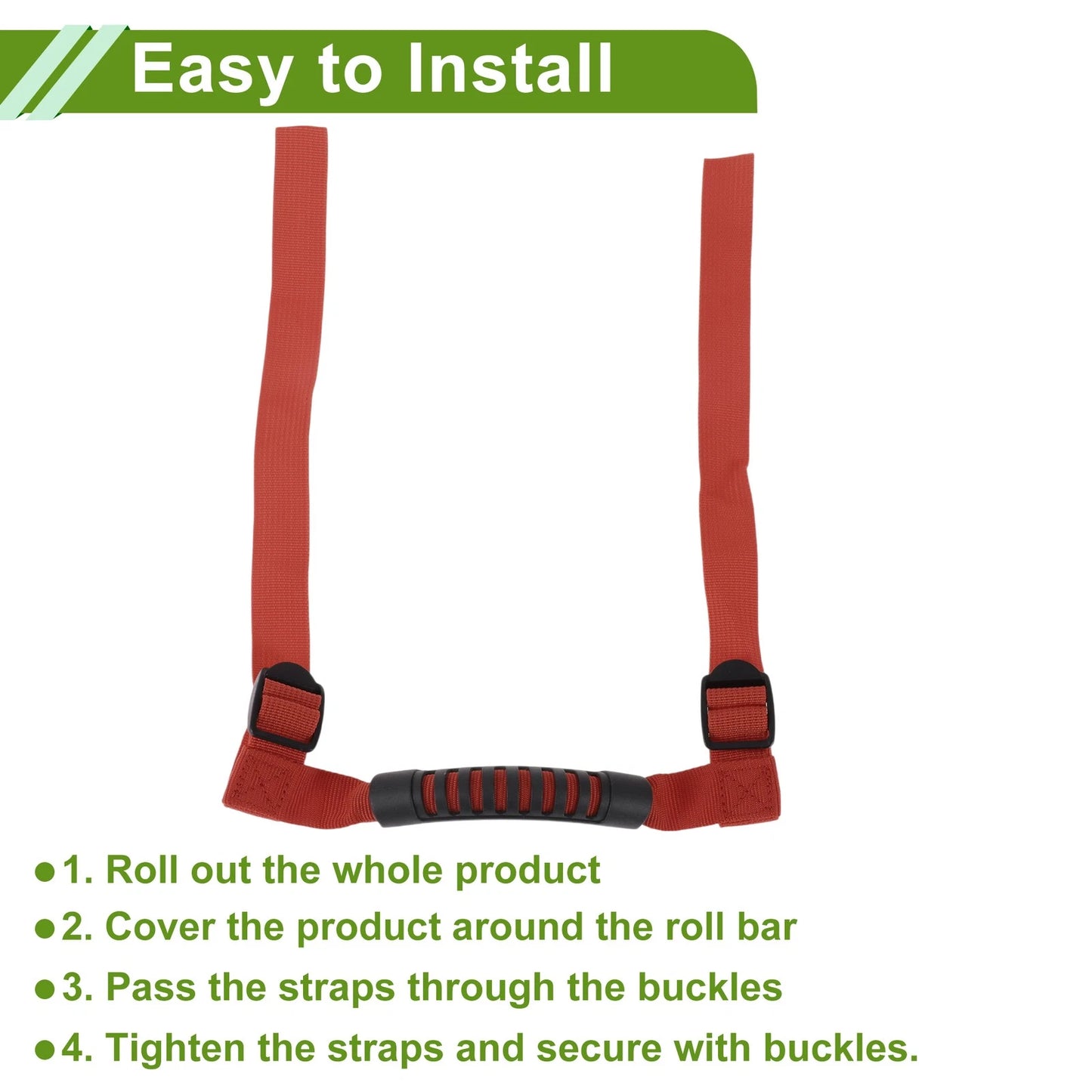 Easy to Install

●1. Roll out the whole product

●2. Cover the product around the roll bar

●3. Pass the straps through the buckles

●4. Tighten the straps and secure with buckles.